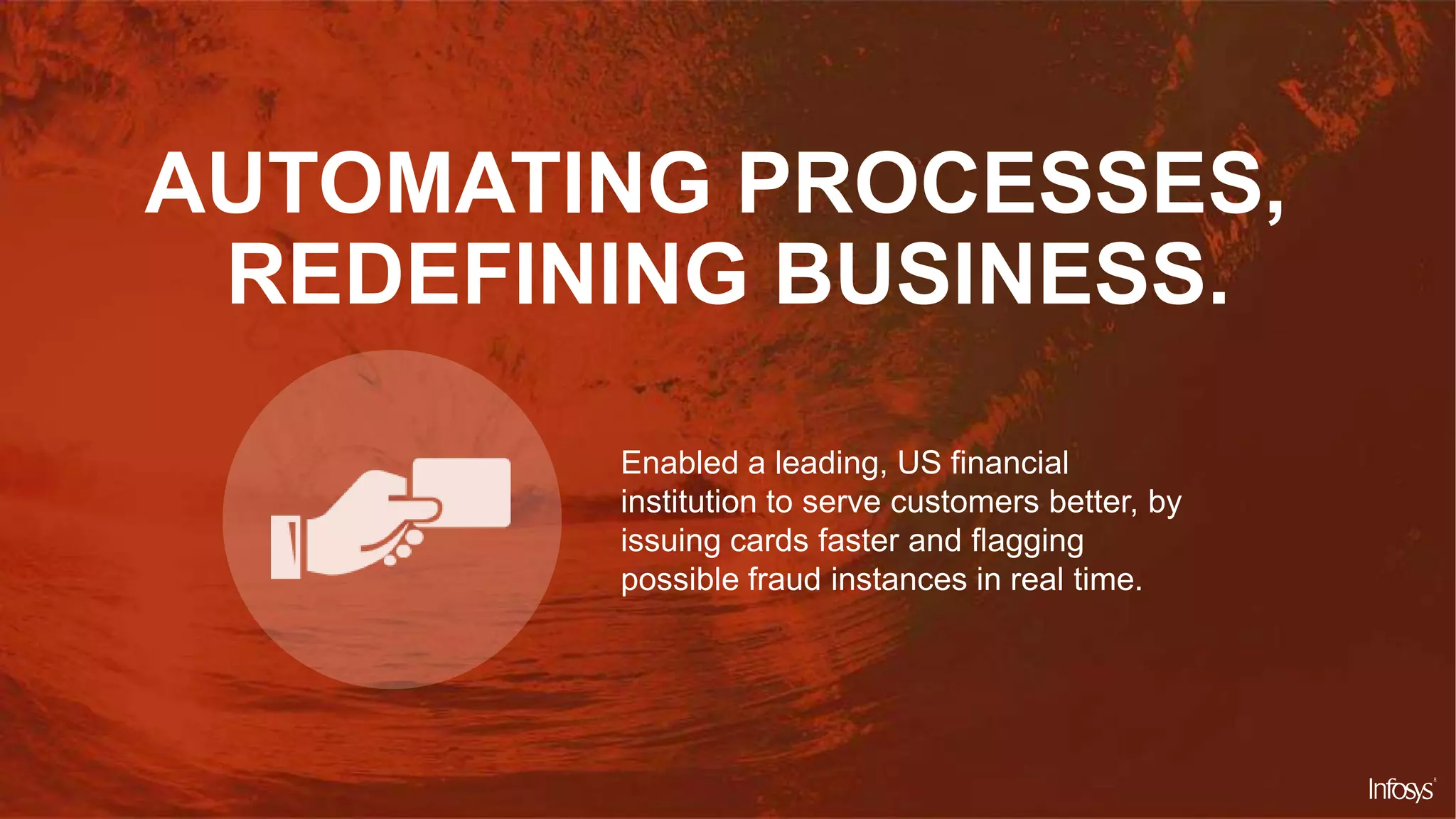 AUTOMATING PROCESSES, REDEFINING BUSINESS.

Enabled a leading, US financial institution to serve customers better, by issuing cards faster and flagging possible fraud instances in real time.

Infosys